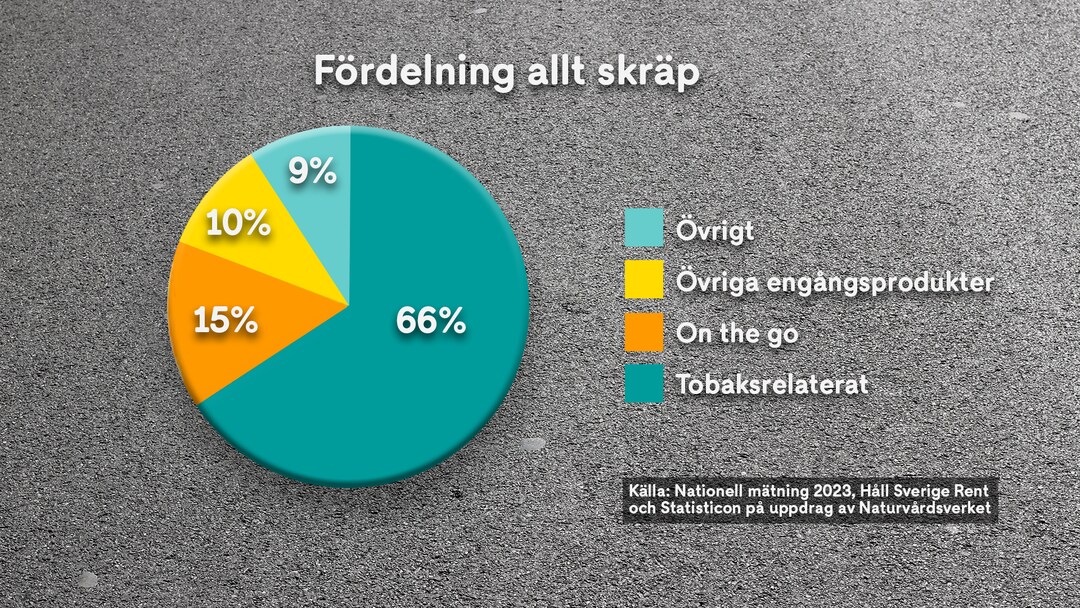 Fördelning allt skräp

9%

10%

15%

66%

Övrigt

Övriga engångsprodukter

On the go

Tobaksrelaterat

Källa: Nationell mätning 2023, Håll Sverige Rent och Statisticon på uppdrag av Naturvårdsverket